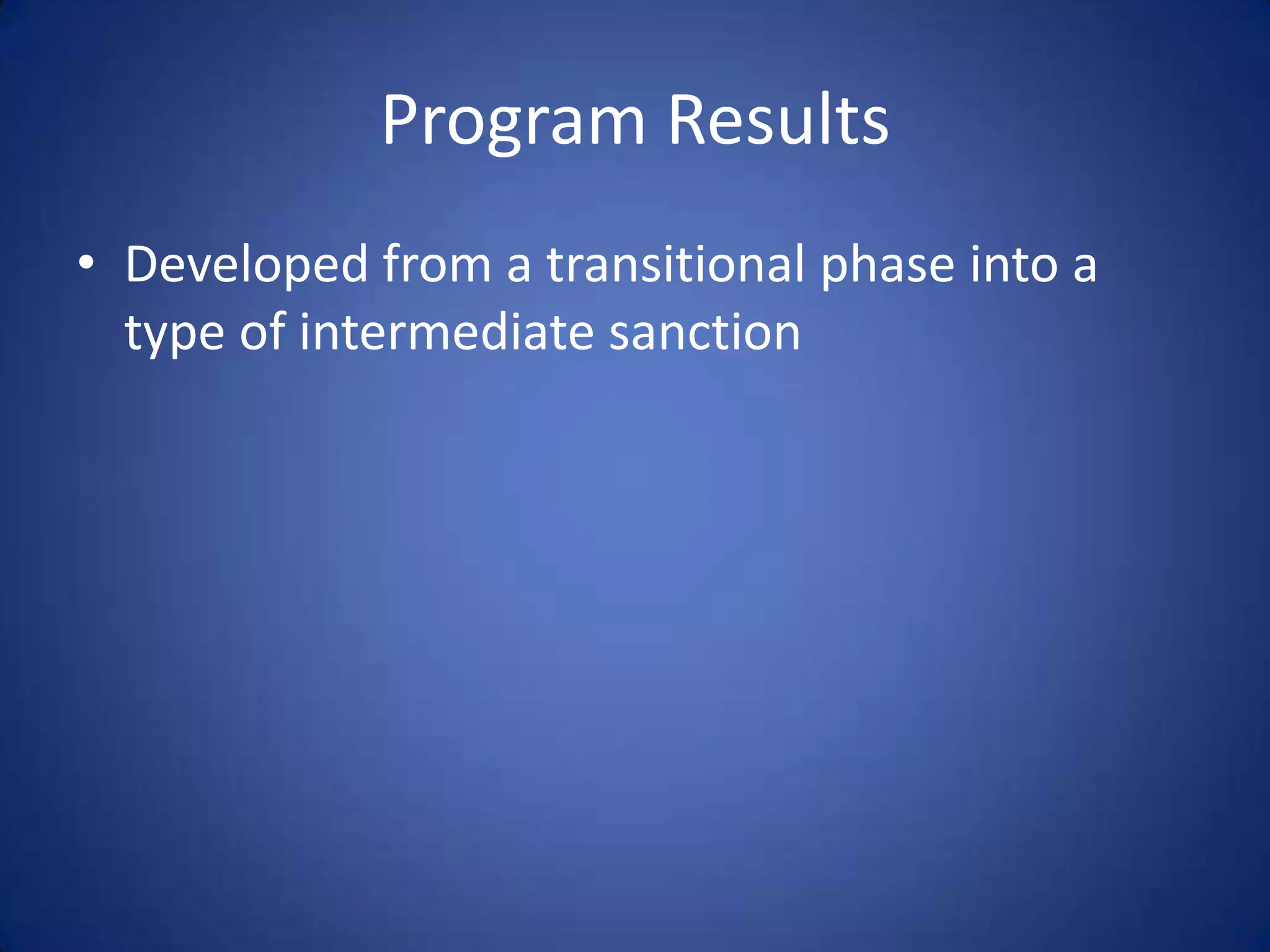 Program Results

• Developed from a transitional phase into a type of intermediate sanction